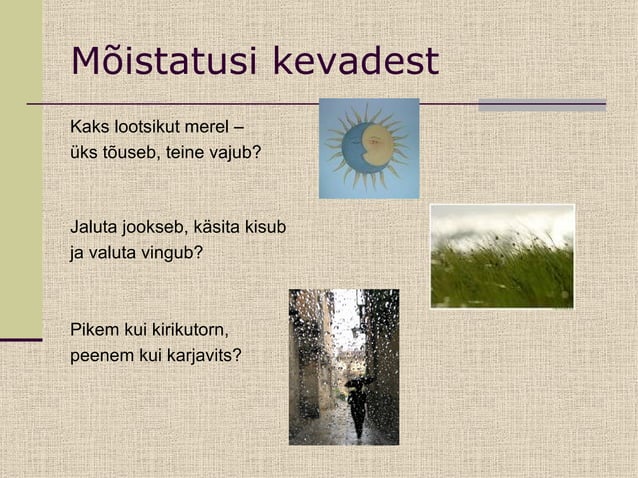 Mõistatusi kevadest

Kaks lootsikut merel –
üks tõuseb, teine vajub?

Jaluta jookseb, käsita kisub
ja valuta vingub?

Pikem kui kirikutorn,
peenem kui karjavits?